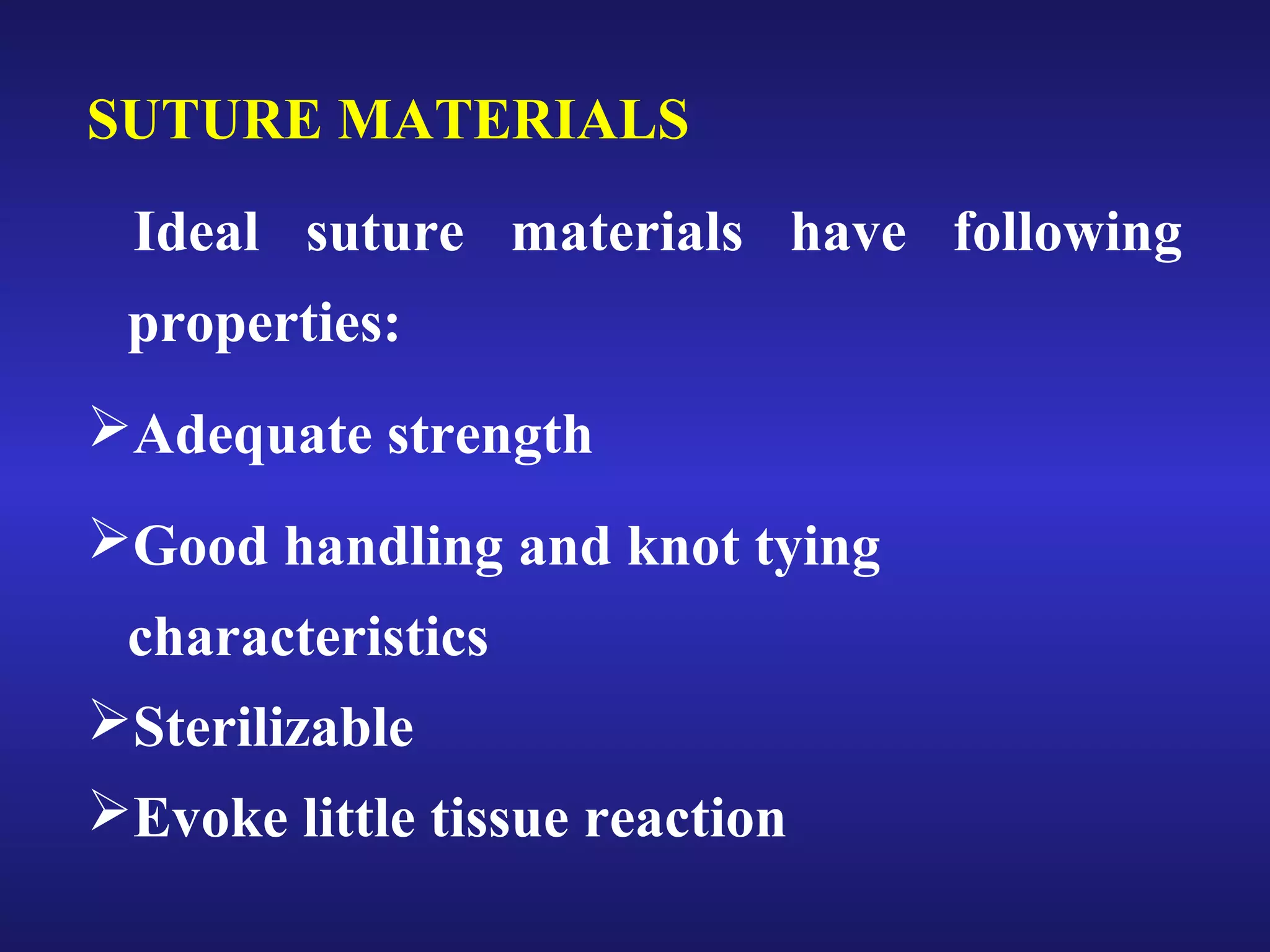 SUTURE MATERIALS

Ideal suture materials have following properties:

➢Adequate strength

➢Good handling and knot tying characteristics

➢Sterilizable

➢Evoke little tissue reaction